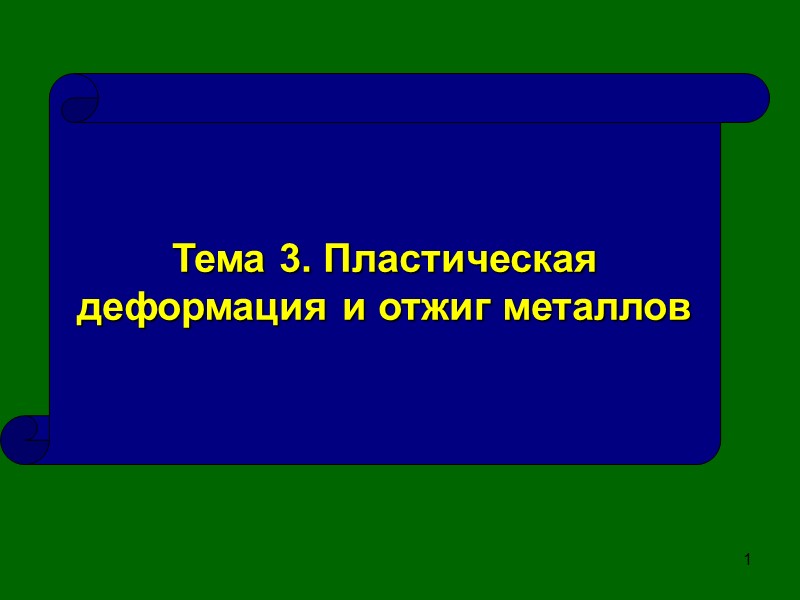 Тема 3. Пластическая деформация и отжиг металлов

1